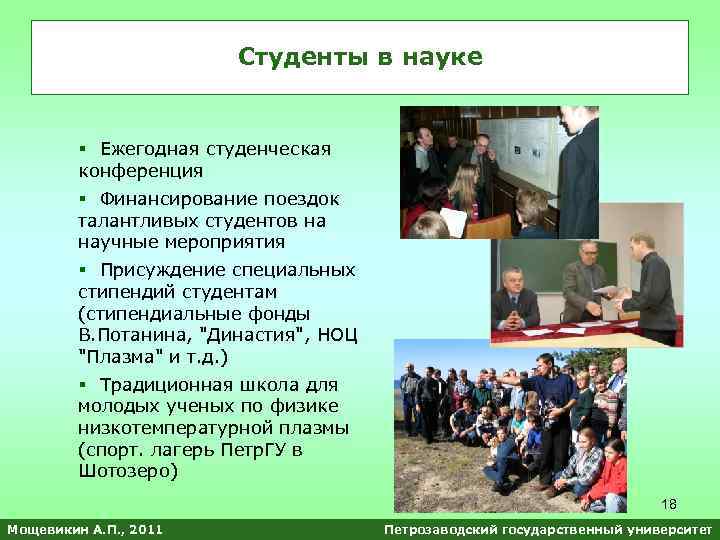 Студенты в науке

▪ Ежегодная студенческая конференция

▪ Финансирование поездок талантливых студентов на научные мероприятия

▪ Присуждение специальных стипендий студентам (стипендиальные фонды В.Потанина, "Династия", НОЦ "Плазма" и т.д.)

▪ Традиционная школа для молодых ученых по физике низкотемпературной плазмы (спорт. лагерь ПетрГУ в Шотозеро)

18

Мощевикин А.П., 2011

Петрозаводский государственный университет